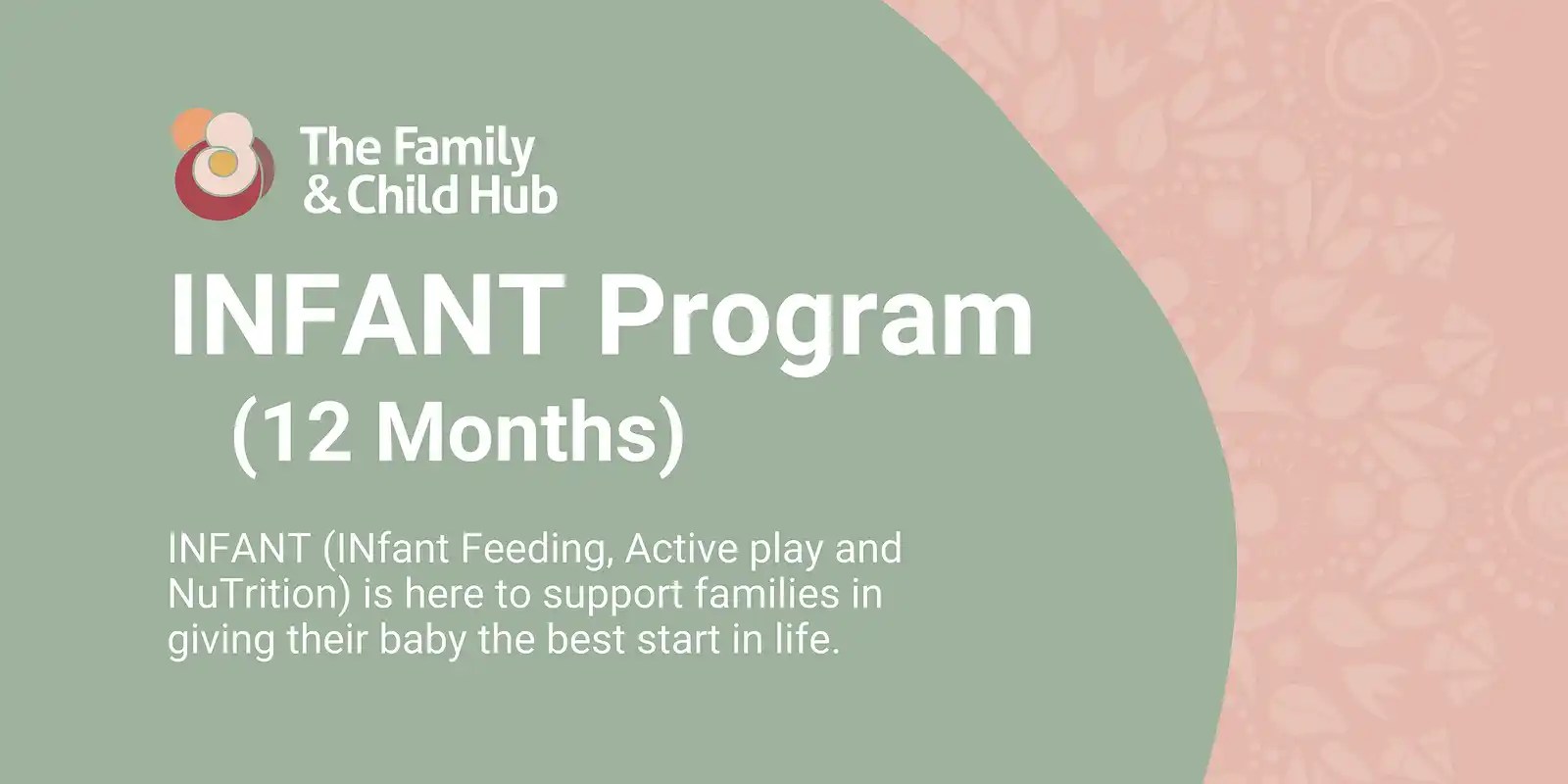 The Family & Child Hub

INFANT Program
(12 Months)

INFANT (INfant Feeding, Active play and NuTrition) is here to support families in giving their baby the best start in life.